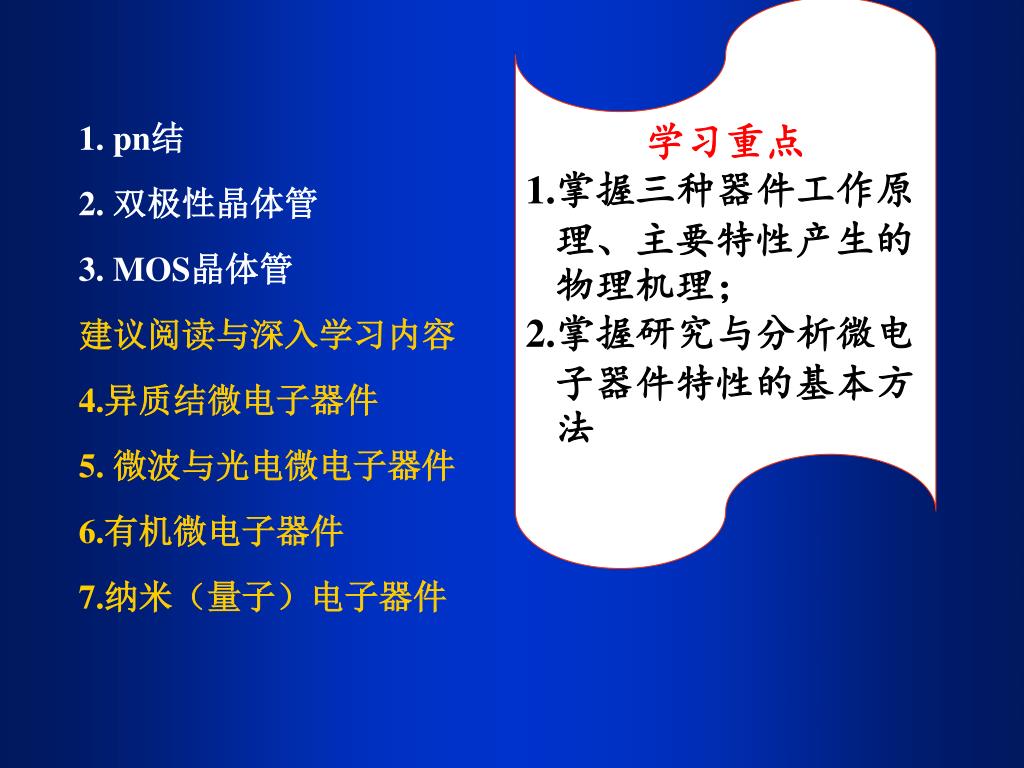 1. pn结

2. 双极性晶体管

3. MOS晶体管

建议阅读与深入学习内容

4.异质结微电子器件

5. 微波与光电微电子器件

6.有机微电子器件

7.纳米（量子）电子器件

学习重点

1.掌握三种器件工作原理、主要特性产生的物理机理；

2.掌握研究与分析微电子器件特性的基本方法